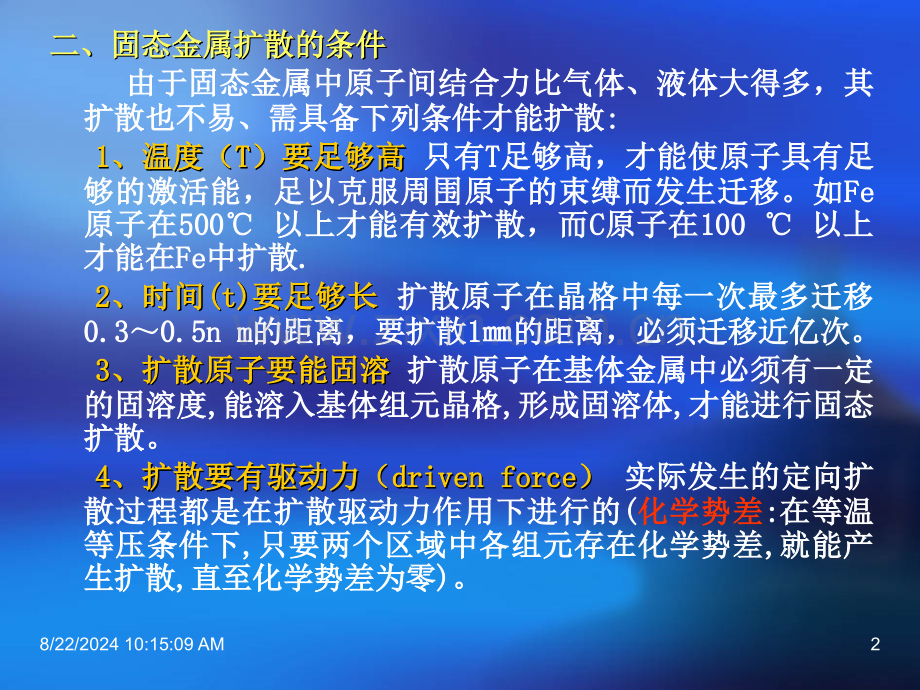 二、固态金属扩散的条件

由于固态金属中原子间结合力比气体、液体大得多，其扩散也不易、需具备下列条件才能扩散:

1、温度（T）要足够高 只有T足够高，才能使原子具有足够的激活能，足以克服周围原子的束缚而发生迁移。如Fe原子在500℃ 以上才能有效扩散，而C原子在100 ℃ 以上才能在Fe中扩散.

2、时间(t)要足够长 扩散原子在晶格中每一次最多迁移0.3～0.5n m的距离，要扩散1mm的距离，必须迁移近亿次。

3、扩散原子要能固溶 扩散原子在基体金属中必须有一定的固溶度,能溶入基体组元晶格,形成固溶体,才能进行固态扩散。

4、扩散要有驱动力（driven force） 实际发生的定向扩散过程都是在扩散驱动力作用下进行的(化学势差:在等温等压条件下,只要两个区域中各组元存在化学势差,就能产生扩散,直至化学势差为零)。

8/22/2024 10:15:09 AM

2